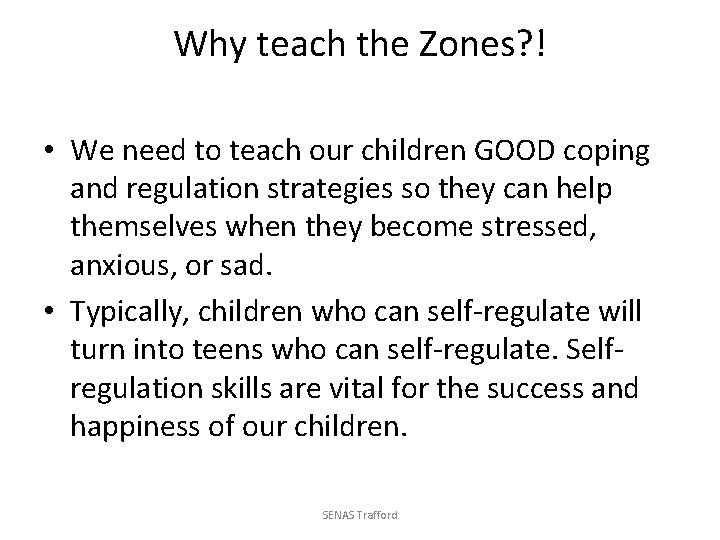 Why teach the Zones?!

• We need to teach our children GOOD coping and regulation strategies so they can help themselves when they become stressed, anxious, or sad.

• Typically, children who can self-regulate will turn into teens who can self-regulate. Self-regulation skills are vital for the success and happiness of our children.

SENAS Trafford